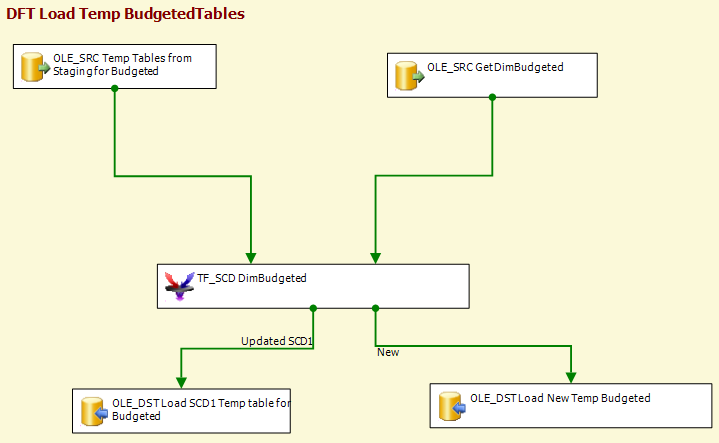 DFT Load Temp BudgetedTables

OLE_SRC Temp Tables from Staging for Budgeted

OLE_SRC GetDimBudgeted

TF_SCD DimBudgeted

Updated SCD1

New

OLE_DST Load SCD1 Temp table for Budgeted

OLE_DST Load New Temp Budgeted